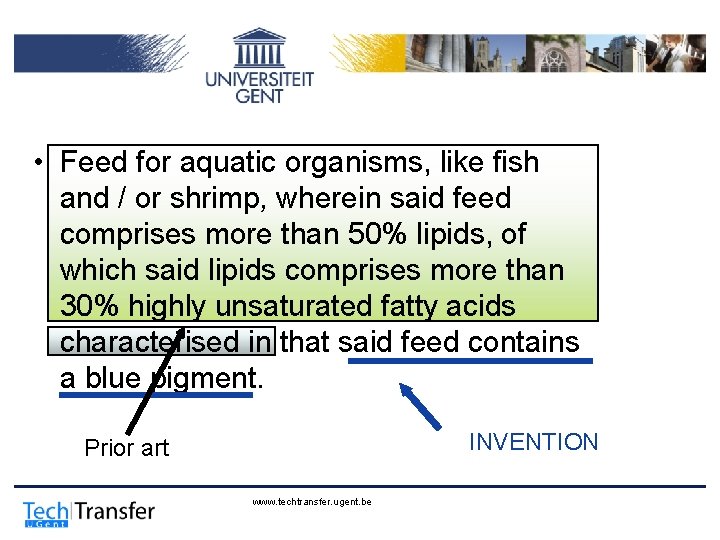 UNIVERSITEIT GENT

• Feed for aquatic organisms, like fish and / or shrimp, wherein said feed comprises more than 50% lipids, of which said lipids comprises more than 30% highly unsaturated fatty acids characterised in that said feed contains a blue pigment.

Prior art

INVENTION

Tech Transfer UGent

www.techtransfer.ugent.be